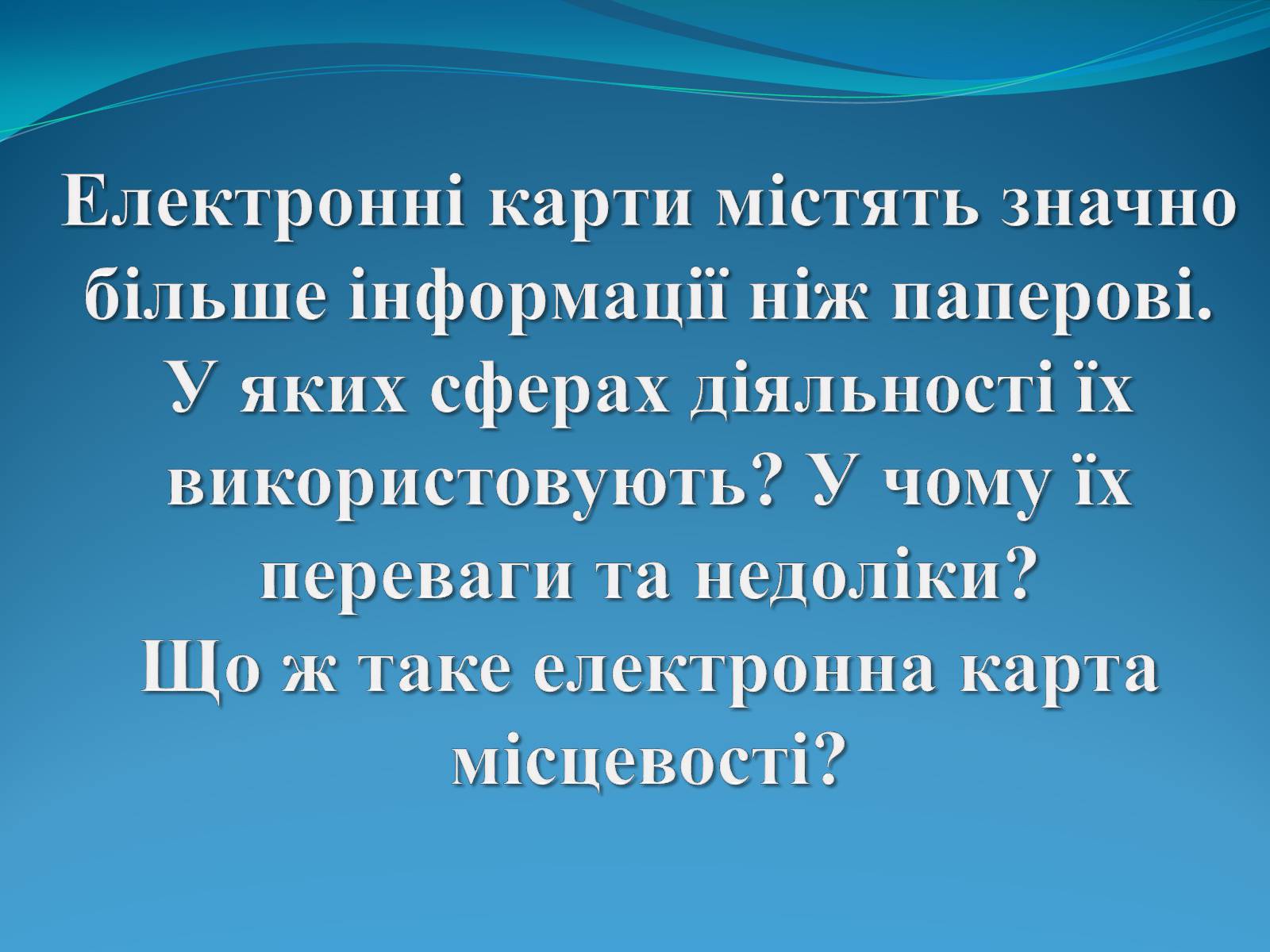 Електронні карти містять значно більше інформації ніж паперові.
У яких сферах діяльності їх використовують? У чому їх переваги та недоліки?
Що ж таке електронна карта місцевості?